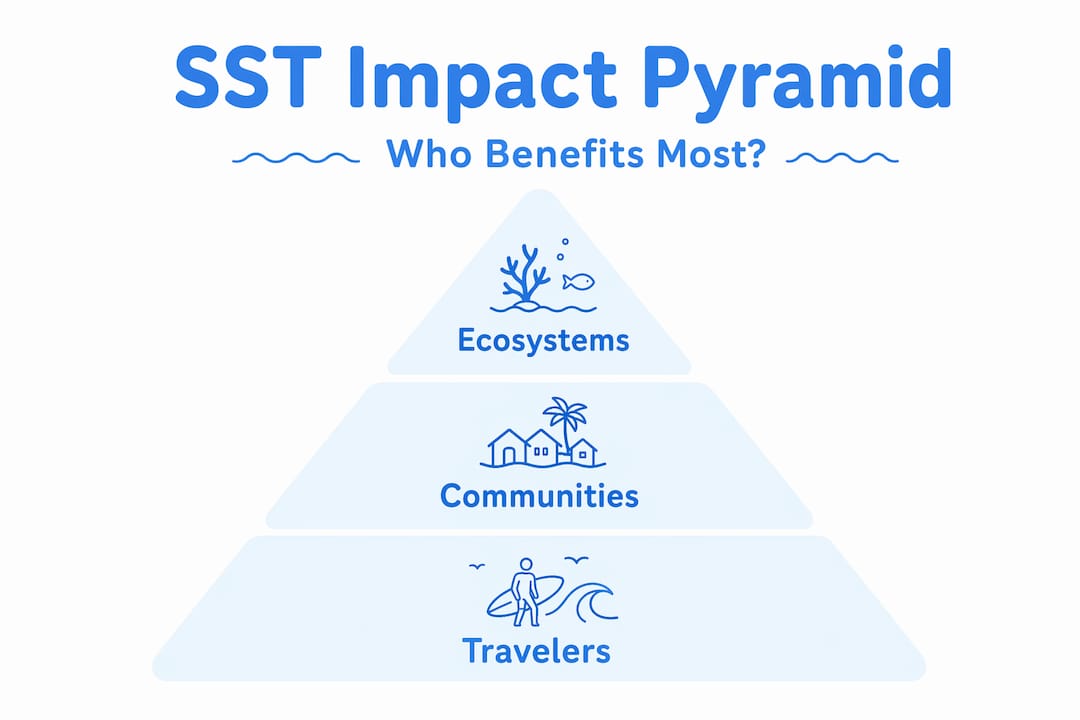 SST Impact Pyramid

Who Benefits Most?

Ecosystems

Communities

Travelers